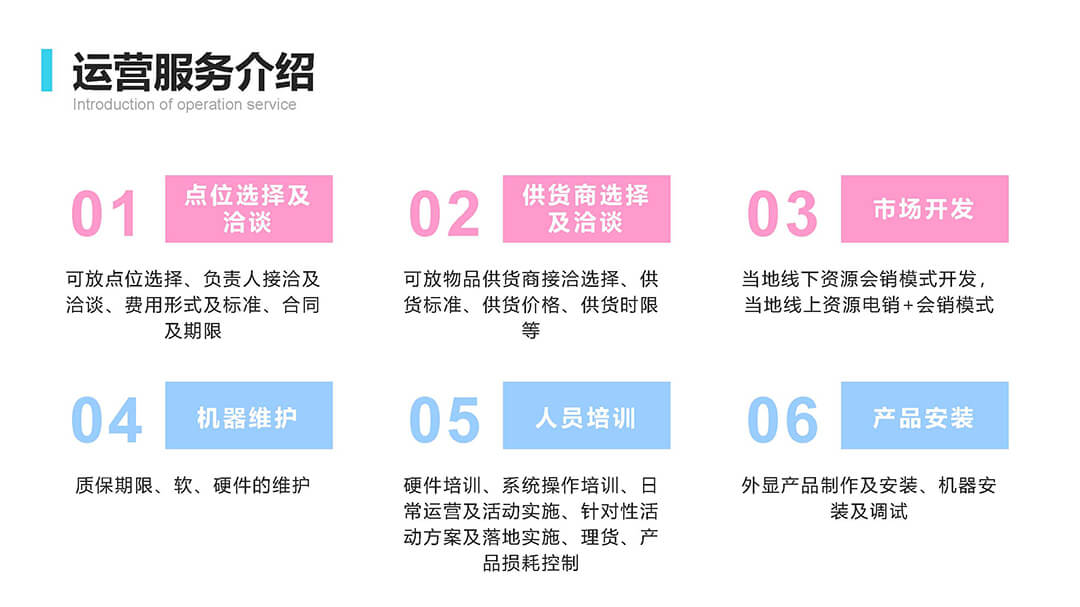 运营服务介绍
Introduction of operation service

01 点位选择及洽谈
可放点位选择、负责人接洽及洽谈、费用形式及标准、合同及期限

02 供货商选择及洽谈
可放物品供货商接洽选择、供货标准、供货价格、供货时限等

03 市场开发
当地线下资源会销模式开发，当地线上资源电销+会销模式

04 机器维护
质保期限、软、硬件的维护

05 人员培训
硬件培训、系统操作培训、日常运营及活动实施、针对性活动方案及落地实施、理货、产品损耗控制

06 产品安装
外显产品制作及安装、机器安装及调试